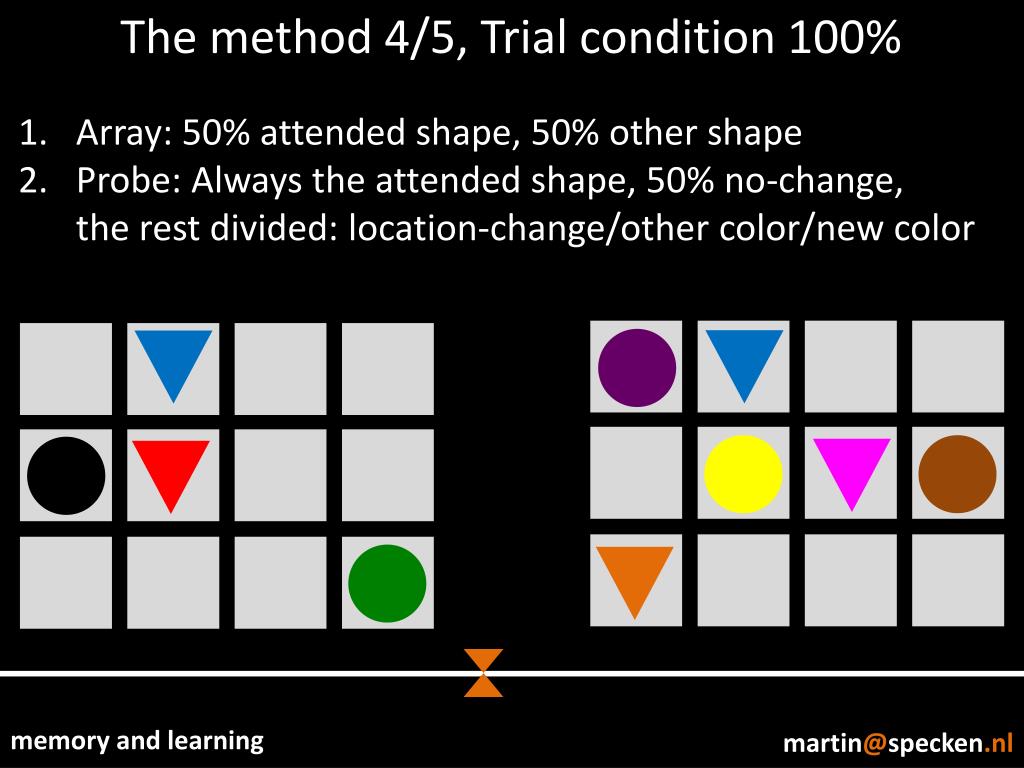 The method 4/5, Trial condition 100%

1. Array: 50% attended shape, 50% other shape
2. Probe: Always the attended shape, 50% no-change, the rest divided: location-change/other color/new color

memory and learning

martin@specken.nl